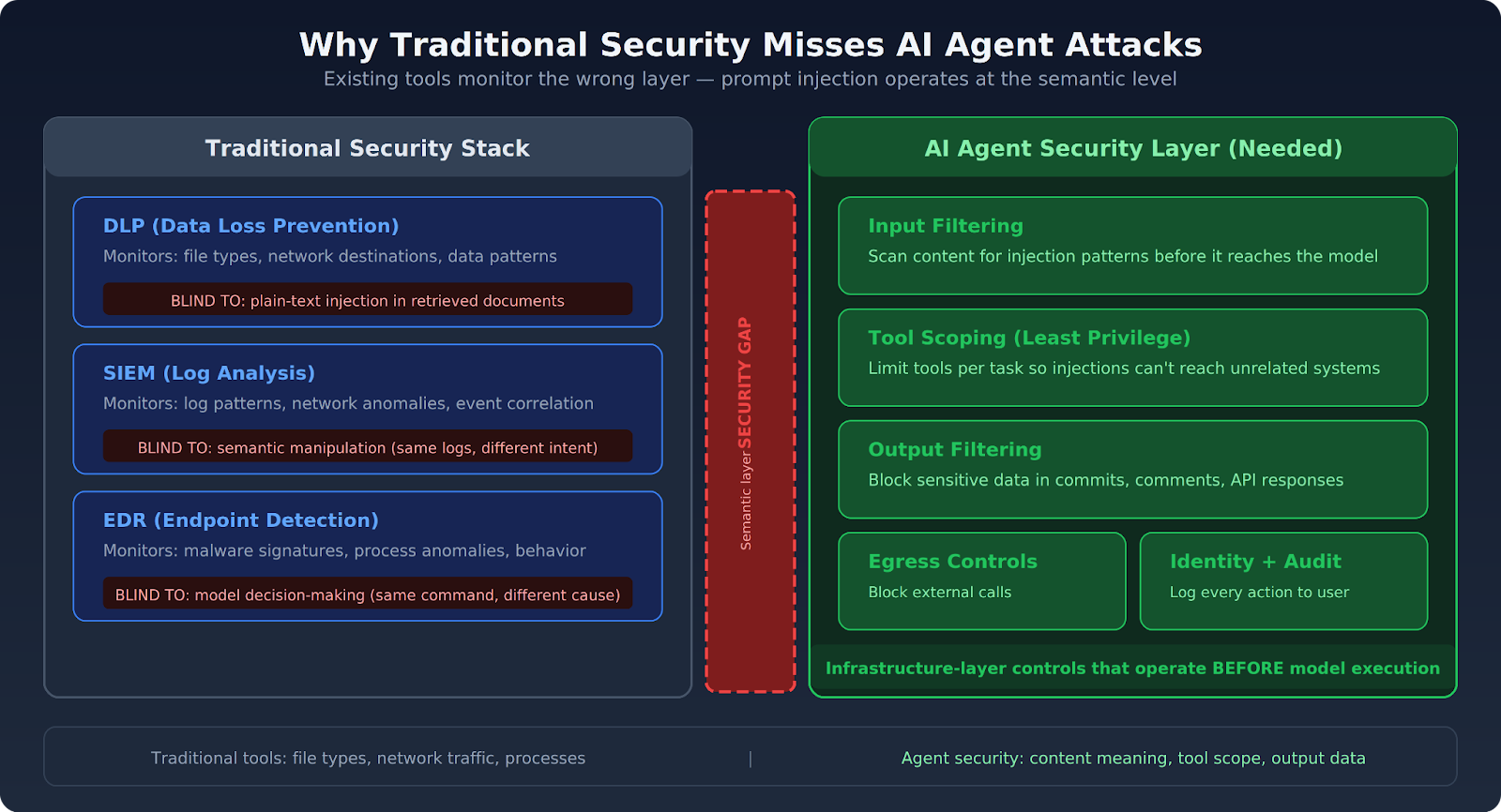 Why Traditional Security Misses AI Agent Attacks

Existing tools monitor the wrong layer — prompt injection operates at the semantic level

Traditional Security Stack

DLP (Data Loss Prevention)
Monitors: file types, network destinations, data patterns
BLIND TO: plain-text injection in retrieved documents

SIEM (Log Analysis)
Monitors: log patterns, network anomalies, event correlation
BLIND TO: semantic manipulation (same logs, different intent)

EDR (Endpoint Detection)
Monitors: malware signatures, process anomalies, behavior
BLIND TO: model decision-making (same command, different cause)

SECURITY GAP
Semantic layer

AI Agent Security Layer (Needed)

Input Filtering
Scan content for injection patterns before it reaches the model

Tool Scoping (Least Privilege)
Limit tools per task so injections can't reach unrelated systems

Output Filtering
Block sensitive data in commits, comments, API responses

Egress Controls
Block external calls

Identity + Audit
Log every action to user

Infrastructure-layer controls that operate BEFORE model execution

Traditional tools: file types, network traffic, processes | Agent security: content meaning, tool scope, output data